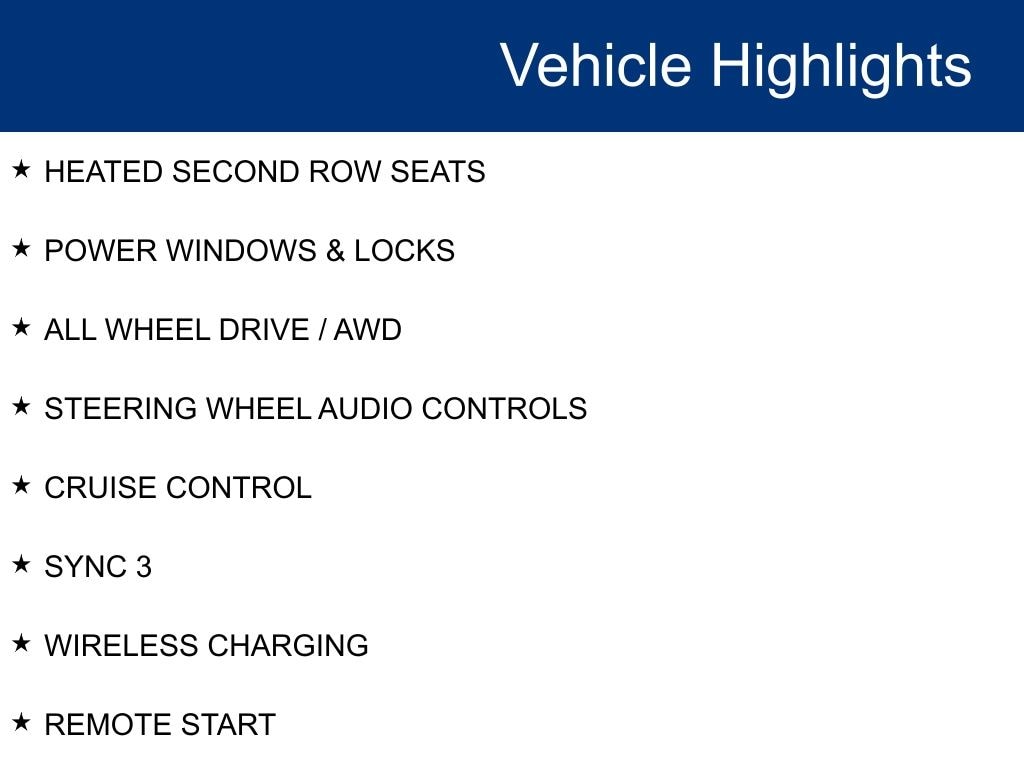 Vehicle Highlights

★ HEATED SECOND ROW SEATS

★ POWER WINDOWS & LOCKS

★ ALL WHEEL DRIVE / AWD

★ STEERING WHEEL AUDIO CONTROLS

★ CRUISE CONTROL

★ SYNC 3

★ WIRELESS CHARGING

★ REMOTE START